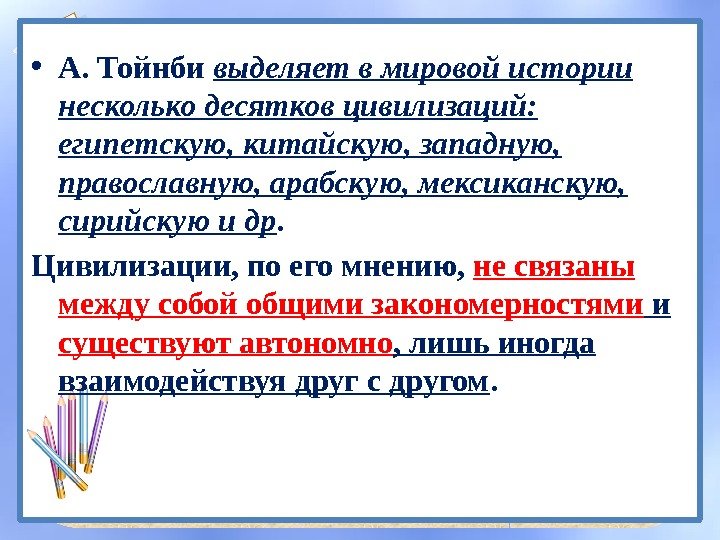 • А. Тойнби выделяет в мировой истории несколько десятков цивилизаций: египетскую, китайскую, западную, православную, арабскую, мексиканскую, сирийскую и др.

Цивилизации, по его мнению, не связаны между собой общими закономерностями и существуют автономно, лишь иногда взаимодействуя друг с другом.